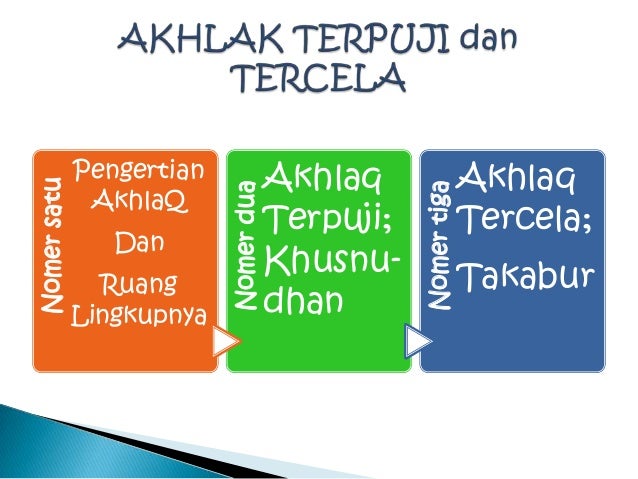 AKHLAK TERPUJI dan TERCELA

Nomer satu

Pengertian AkhlaQ

Dan

Ruang Lingkupnya

Nomer dua

Akhlaq Terpuji; Khusnudhan

Nomer tiga

Akhlaq Tercela;

Takabur